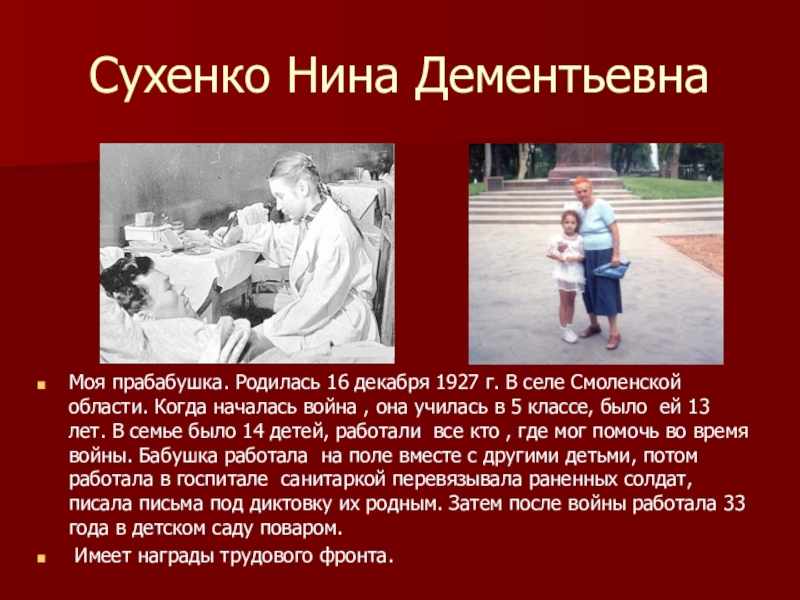 Сухенко Нина Дементьевна

Моя прабабушка. Родилась 16 декабря 1927 г. В селе Смоленской области. Когда началась война , она училась в 5 классе, было ей 13 лет. В семье было 14 детей, работали все кто , где мог помочь во время войны. Бабушка работала на поле вместе с другими детьми, потом работала в госпитале санитаркой перевязывала раненных солдат, писала письма под диктовку их родным. Затем после войны работала 33 года в детском саду поваром.

Имеет награды трудового фронта.